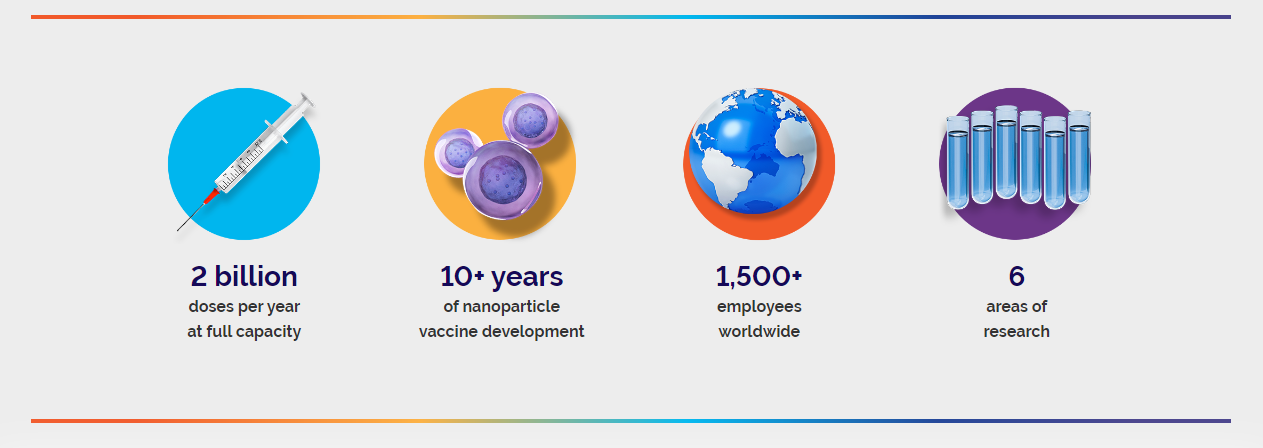 2 billion
doses per year
at full capacity

10+ years
of nanoparticle
vaccine development

1,500+
employees
worldwide

6
areas of
research